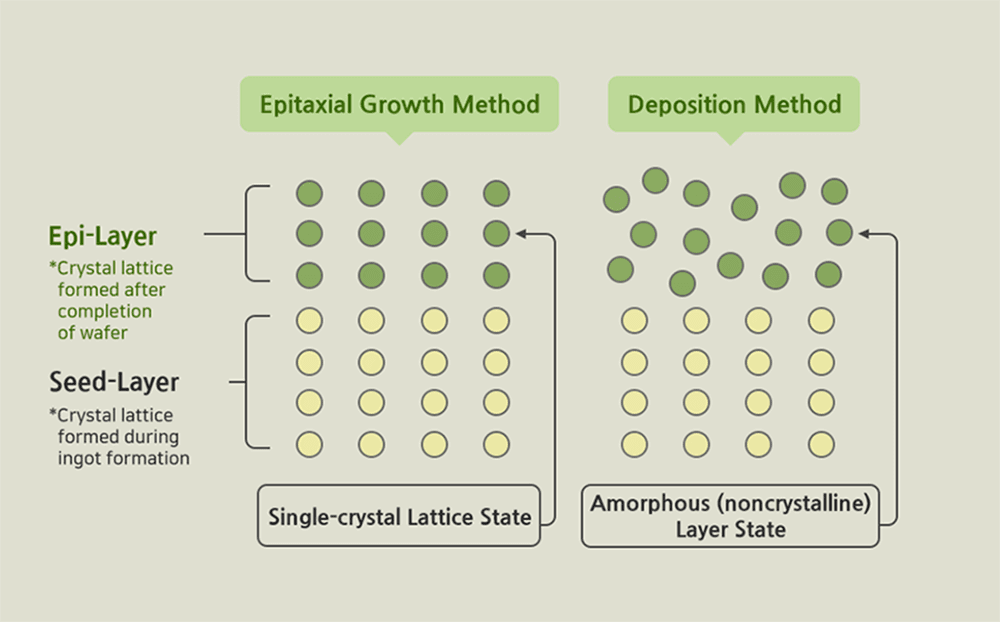 Epitaxial Growth Method

Deposition Method

Epi-Layer
*Crystal lattice formed after completion of wafer

Seed-Layer
*Crystal lattice formed during ingot formation

Single-crystal Lattice State

Amorphous (noncrystalline) Layer State